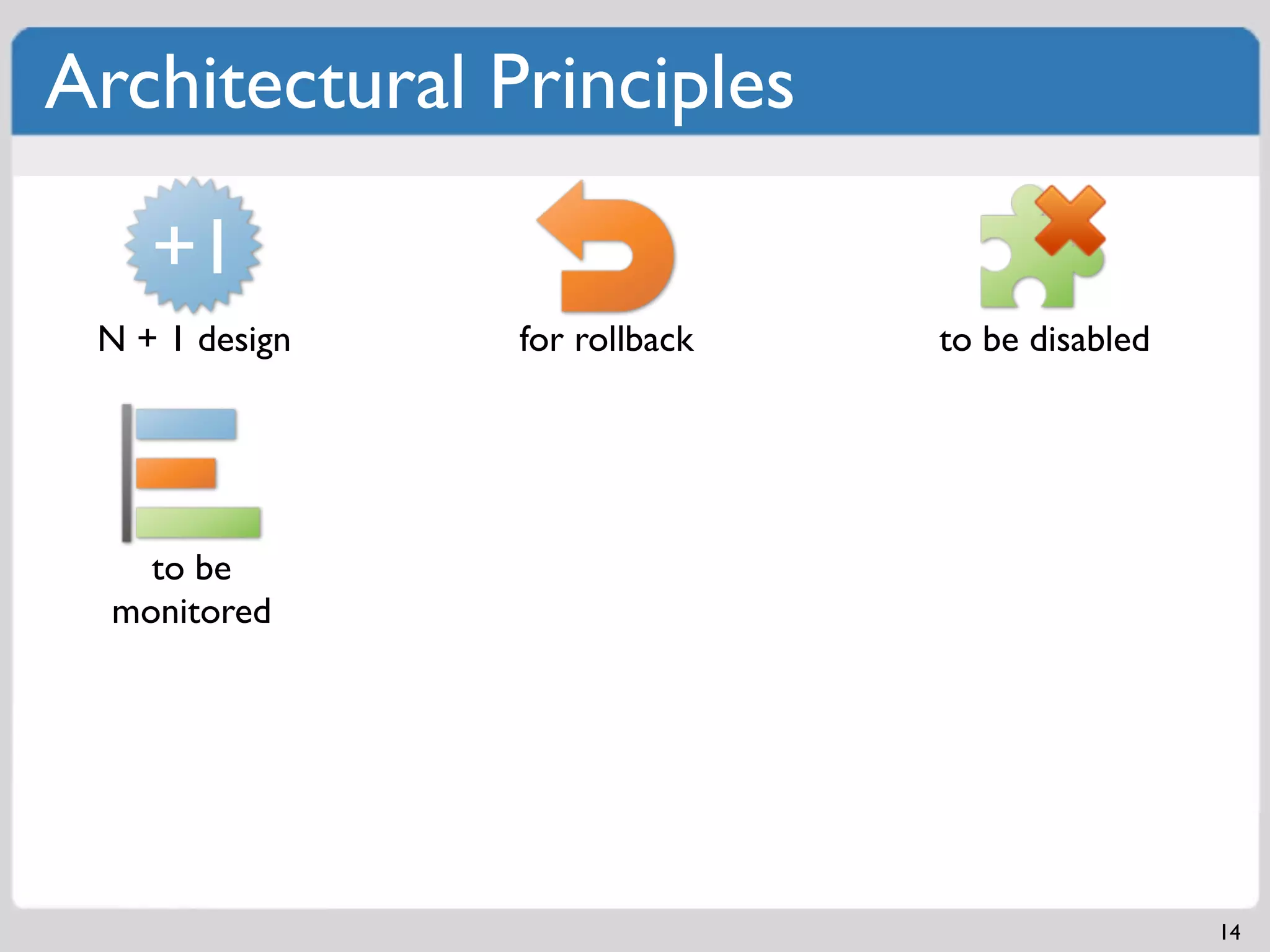 Architectural Principles

+1

N + 1 design

for rollback

to be disabled

to be monitored

14